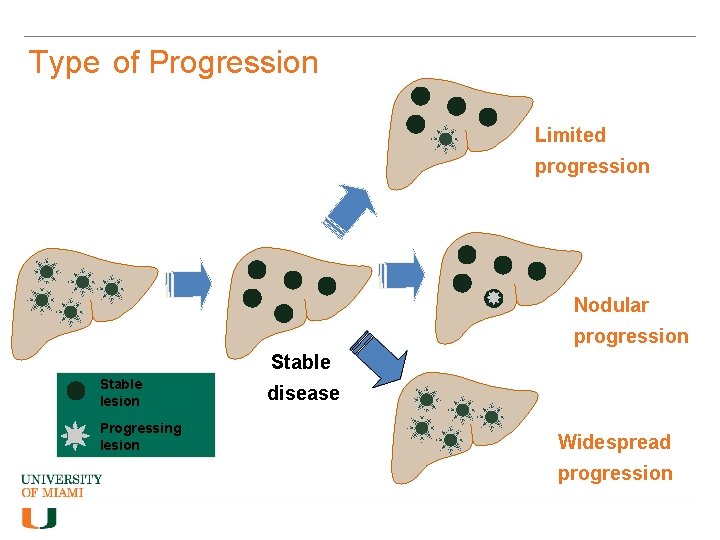 Type of Progression

Limited progression

Nodular progression

Stable disease

Widespread progression

Stable lesion

Progressing lesion

UNIVERSITY OF MIAMI

U